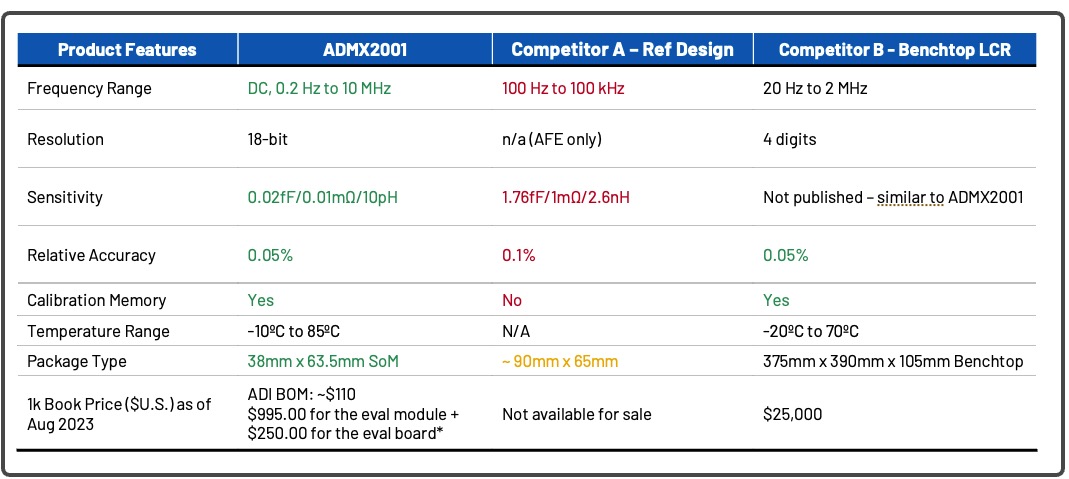 | Product Features | ADMX2001 | Competitor A – Ref Design | Competitor B – Benchtop LCR |
|---|---|---|---|
| Frequency Range | DC, 0.2 Hz to 10 MHz | 100 Hz to 100 kHz | 20 Hz to 2 MHz |
| Resolution | 18-bit | n/a (AFE only) | 4 digits |
| Sensitivity | 0.02fF/0.01mΩ/10pH | 1.76fF/1mΩ/2.6nH | Not published – similar to ADMX2001 |
| Relative Accuracy | 0.05% | 0.1% | 0.05% |
| Calibration Memory | Yes | No | Yes |
| Temperature Range | -10ºC to 85ºC | N/A | -20ºC to 70ºC |
| Package Type | 38mm x 63.5mm SoM | ~ 90mm x 65mm | 375mm x 390mm x 105mm Benchtop |
| 1k Book Price ($U.S.) as of Aug 2023 | ADI BOM: ~$110 $995.00 for the eval module + $250.00 for the eval board* | Not available for sale | $25,000 |